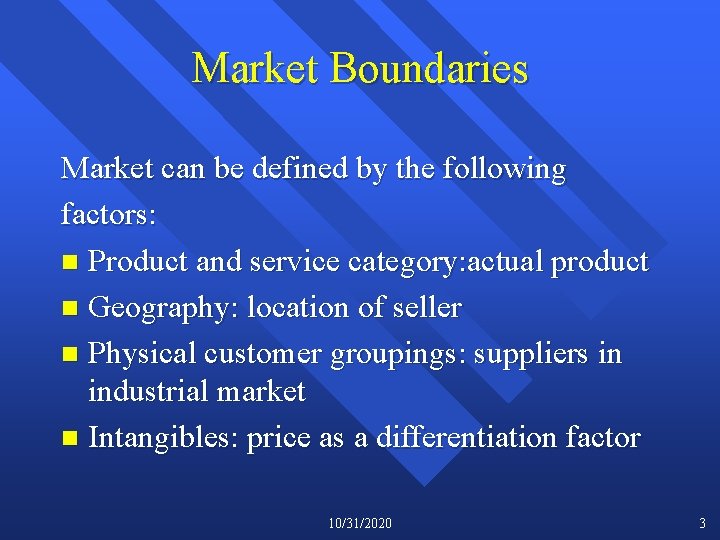 Market Boundaries

Market can be defined by the following factors:

- Product and service category:actual product
- Geography: location of seller
- Physical customer groupings: suppliers in industrial market
- Intangibles: price as a differentiation factor

10/31/2020

3